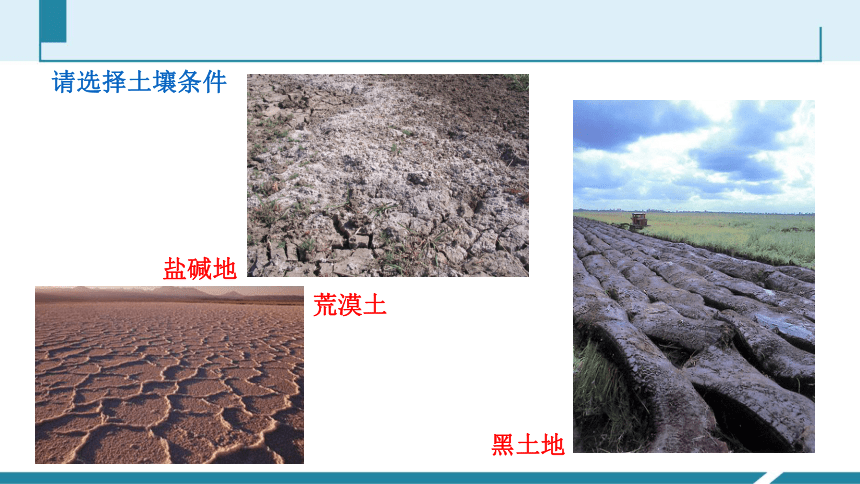 请选择土壤条件

盐碱地

荒漠土

黑土地